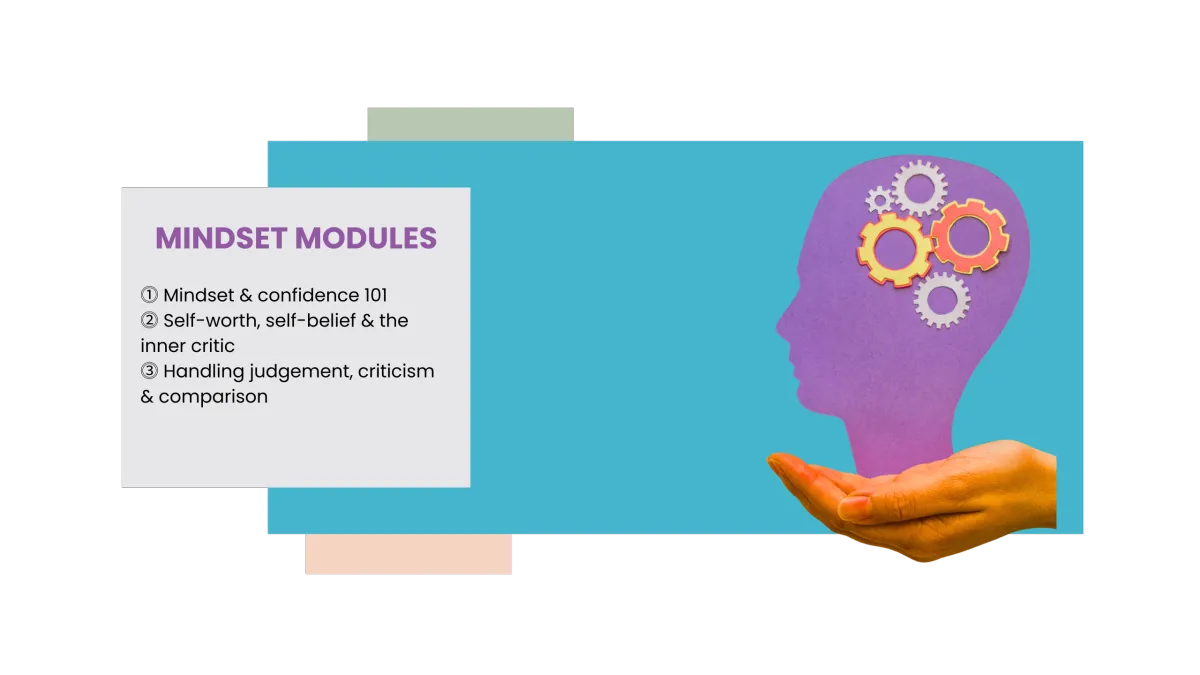 MINDSET MODULES

① Mindset & confidence 101
② Self-worth, self-belief & the inner critic
③ Handling judgement, criticism & comparison